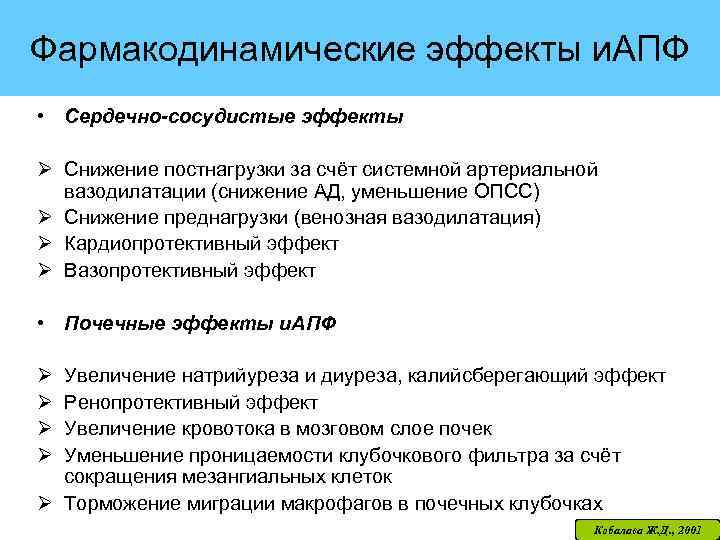 Фармакодинамические эффекты иАПФ

• Сердечно-сосудистые эффекты

➢ Снижение постнагрузки за счёт системной артериальной вазодилатации (снижение АД, уменьшение ОПСС)
➢ Снижение преднагрузки (венозная вазодилатация)
➢ Кардиопротективный эффект
➢ Вазопротективный эффект

• Почечные эффекты иАПФ

➢ Увеличение натрийуреза и диуреза, калийсберегающий эффект
➢ Ренопротективный эффект
➢ Увеличение кровотока в мозговом слое почек
➢ Уменьшение проницаемости клубочкового фильтра за счёт сокращения мезангиальных клеток
➢ Торможение миграции макрофагов в почечных клубочках

Кобалава Ж.Д., 2001